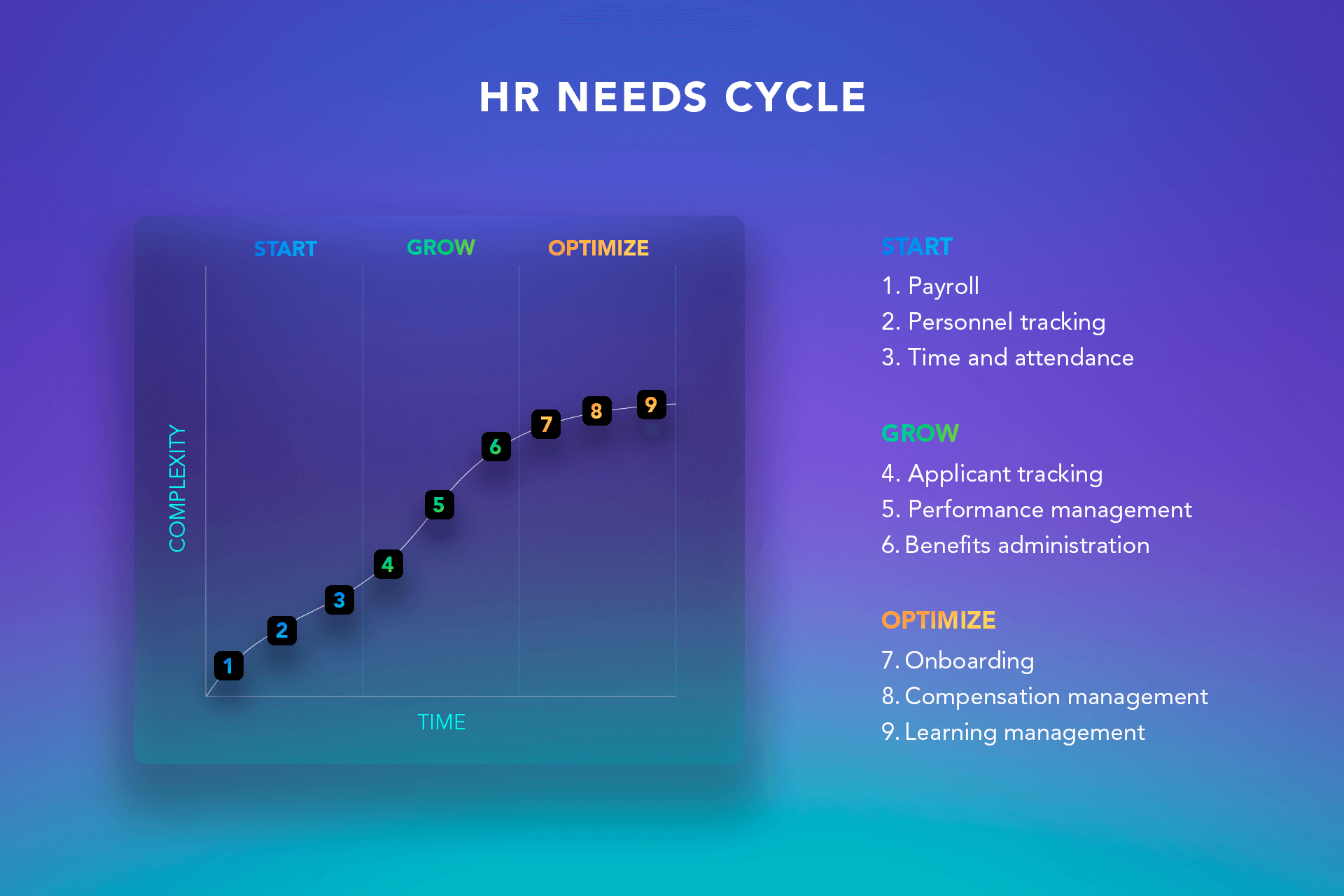 HR NEEDS CYCLE

START GROW OPTIMIZE

COMPLEXITY

1 2 3 4 5 6 7 8 9

TIME

START
1. Payroll
2. Personnel tracking
3. Time and attendance

GROW
4. Applicant tracking
5. Performance management
6. Benefits administration

OPTIMIZE
7. Onboarding
8. Compensation management
9. Learning management